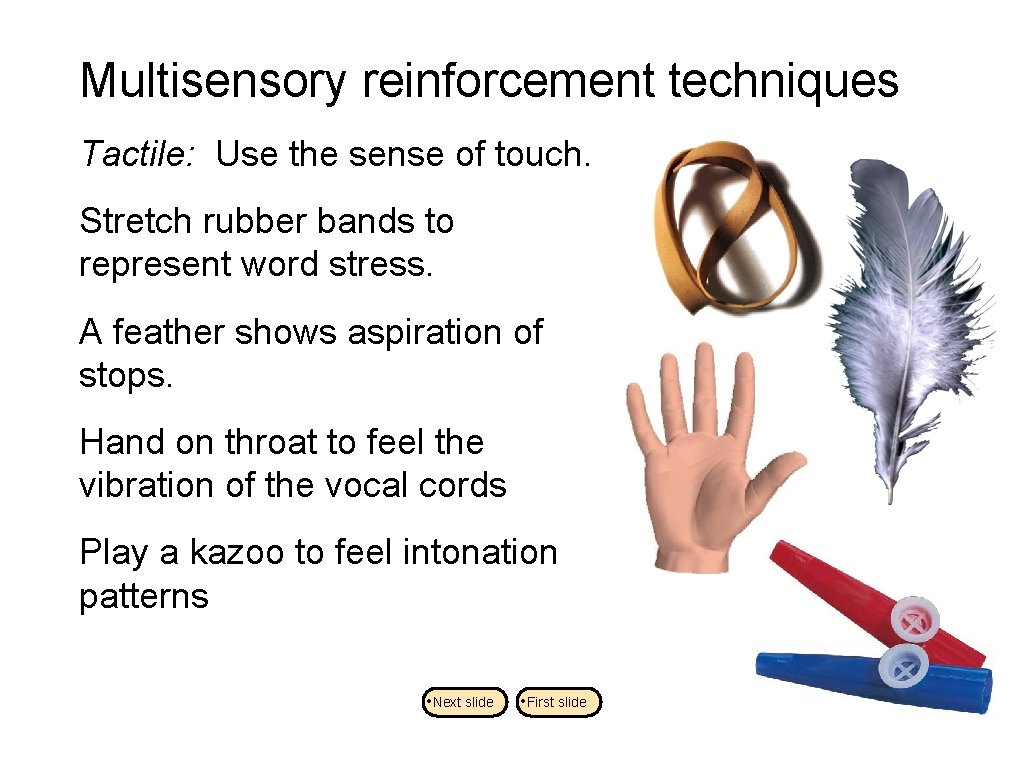 Multisensory reinforcement techniques

Tactile: Use the sense of touch.

Stretch rubber bands to represent word stress.

A feather shows aspiration of stops.

Hand on throat to feel the vibration of the vocal cords

Play a kazoo to feel intonation patterns

•Next slide

•First slide